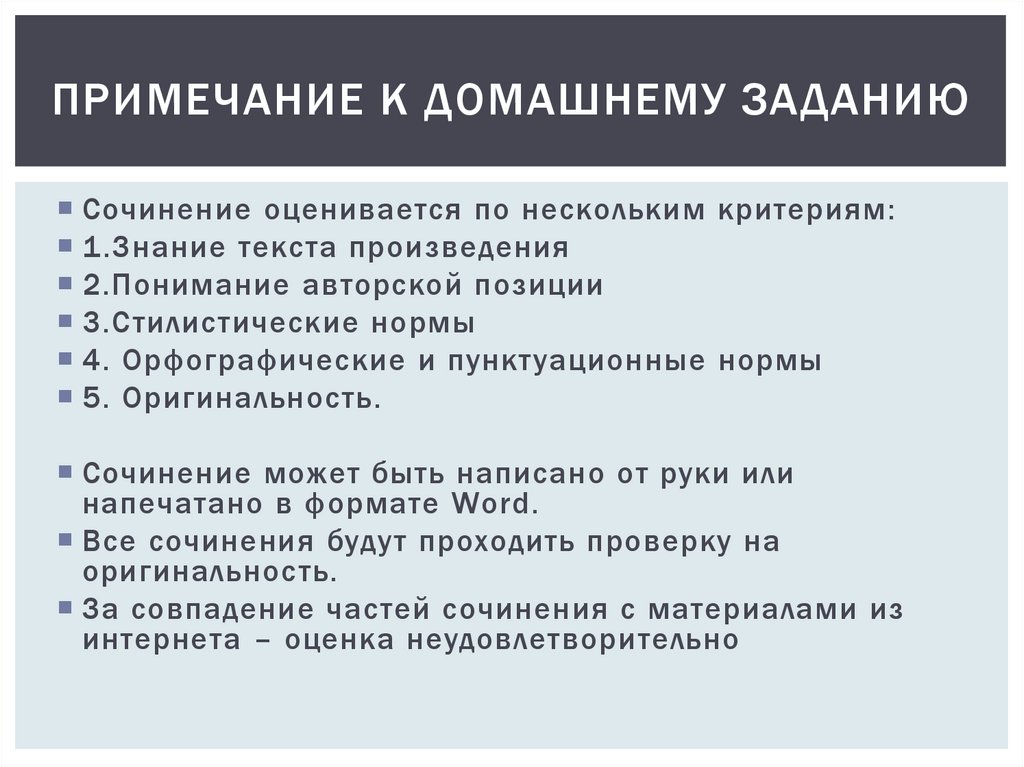 ПРИМЕЧАНИЕ К ДОМАШНЕМУ ЗАДАНИЮ

Сочинение оценивается по нескольким критериям:
1.Знание текста произведения
2.Понимание авторской позиции
3.Стилистические нормы
4. Орфографические и пунктуационные нормы
5. Оригинальность.

Сочинение может быть написано от руки или напечатано в формате Word.
Все сочинения будут проходить проверку на оригинальность.
За совпадение частей сочинения с материалами из интернета – оценка неудовлетворительно